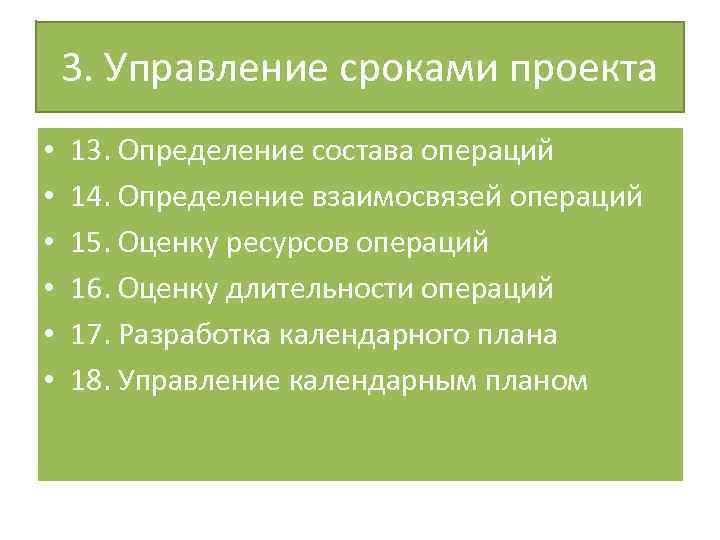 3. Управление сроками проекта

• 13. Определение состава операций
• 14. Определение взаимосвязей операций
• 15. Оценку ресурсов операций
• 16. Оценку длительности операций
• 17. Разработка календарного плана
• 18. Управление календарным планом